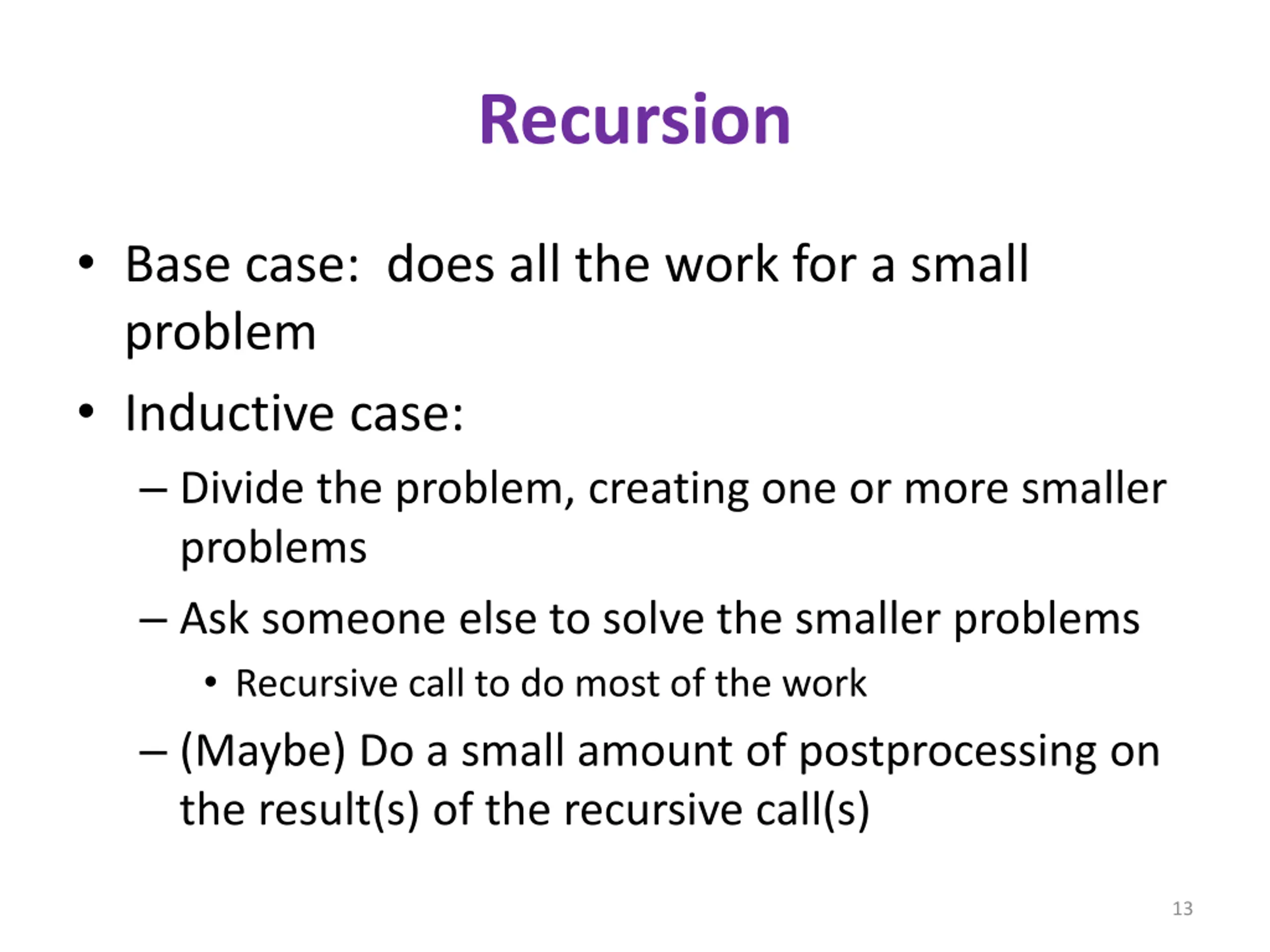 Recursion

• Base case: does all the work for a small problem

• Inductive case:

– Divide the problem, creating one or more smaller problems

– Ask someone else to solve the smaller problems

• Recursive call to do most of the work

– (Maybe) Do a small amount of postprocessing on the result(s) of the recursive call(s)

13